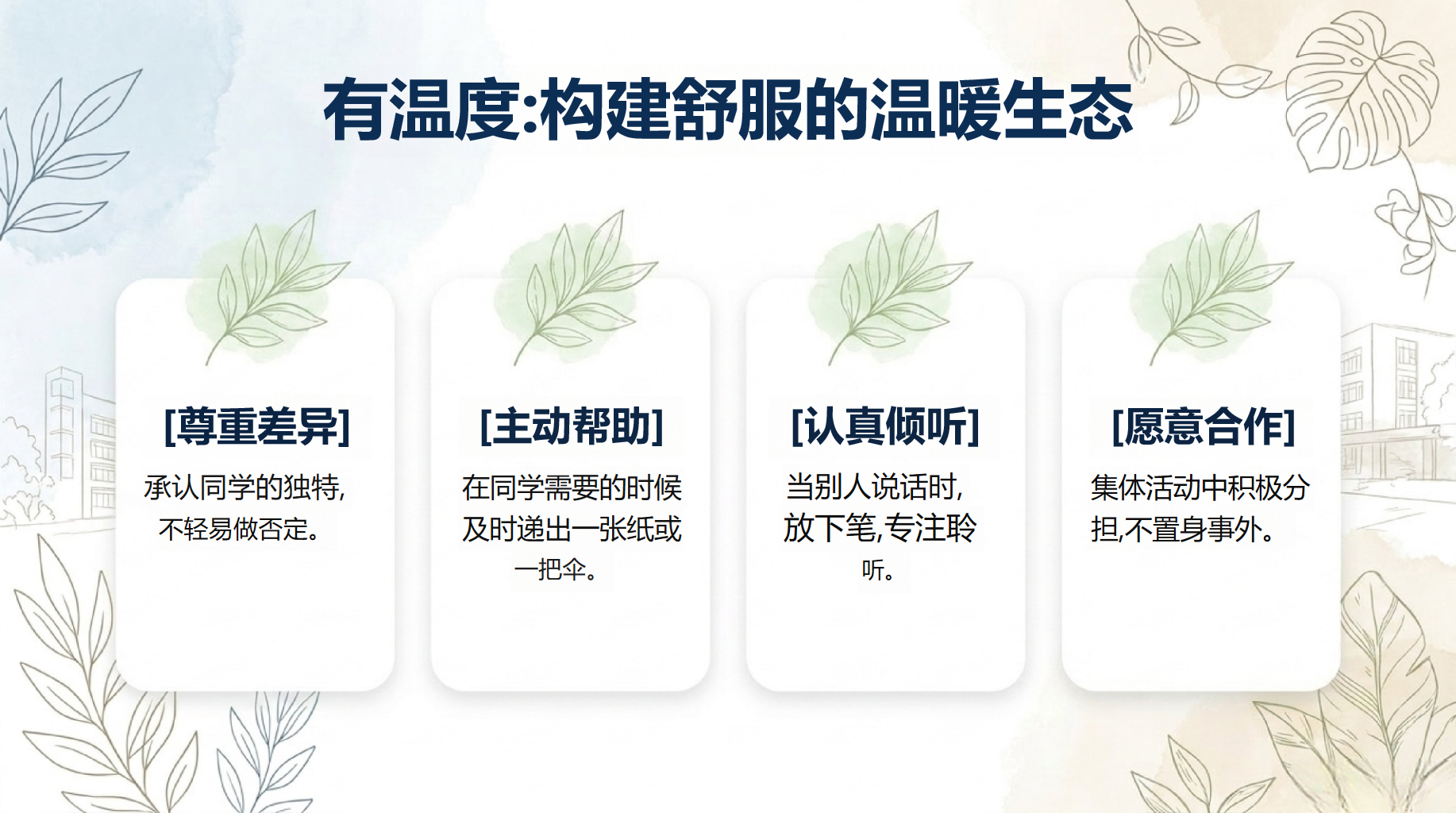 有温度:构建舒服的温暖生态

[尊重差异]

承认同学的独特,不轻易做否定。

[主动帮助]

在同学需要的时候及时递出一张纸或一把伞。

[认真倾听]

当别人说话时,放下笔,专注聆听。

[愿意合作]

集体活动中积极分担,不置身事外。